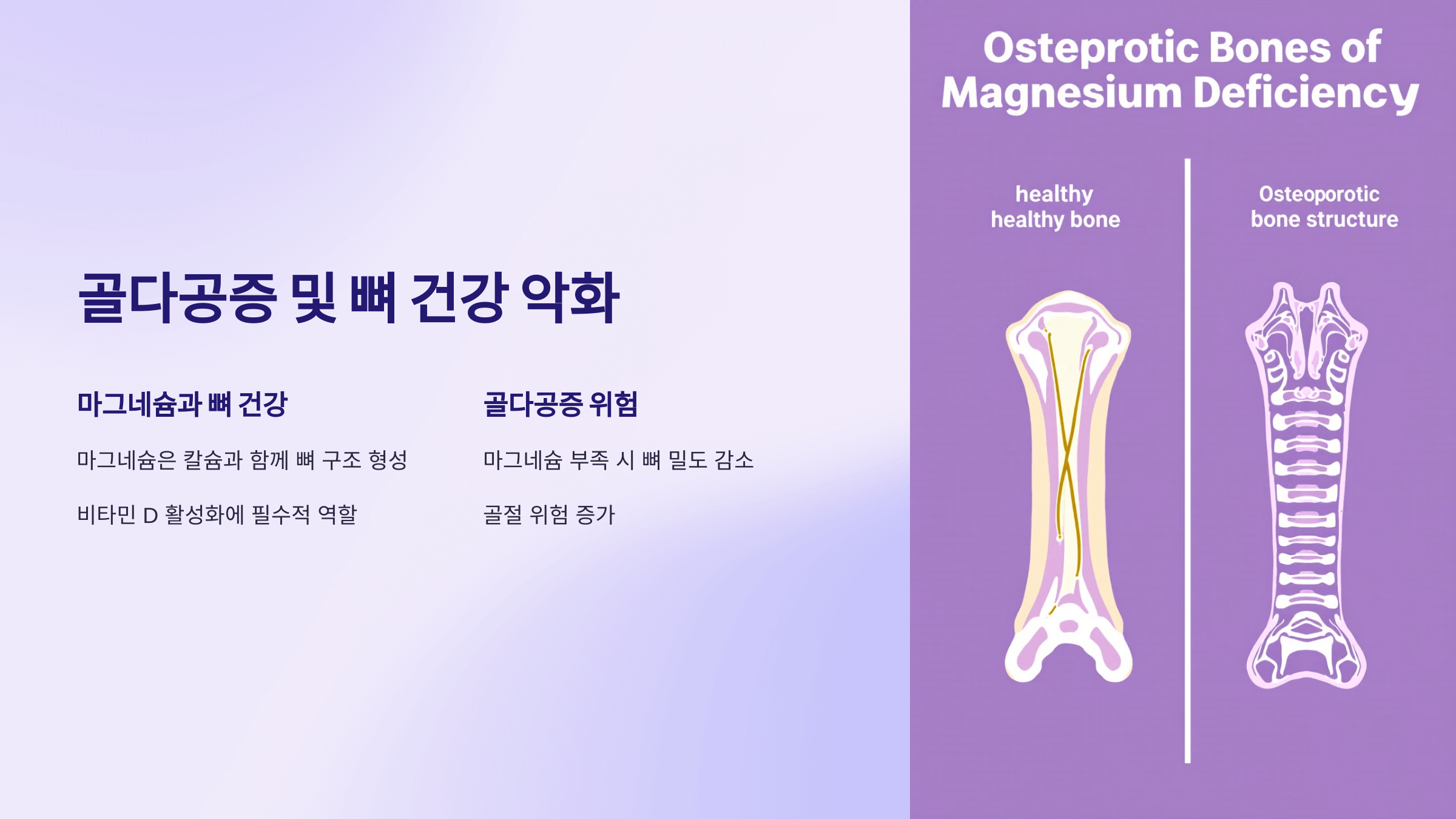 골다공증 및 뼈 건강 악화

마그네슘과 뼈 건강

마그네슘은 칼슘과 함께 뼈 구조 형성

비타민 D 활성화에 필수적 역할

골다공증 위험

마그네슘 부족 시 뼈 밀도 감소

골절 위험 증가

Osteprotic Bones of Magnesium Deficiency

healthy
healthy bone

Osteoporotic
bone structure